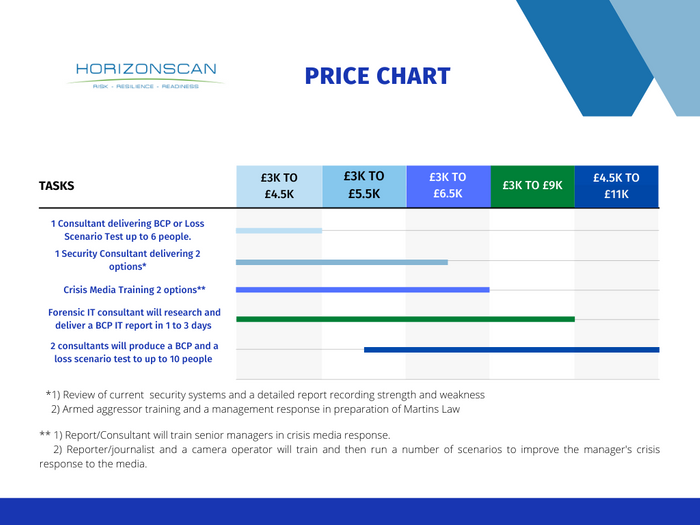 HORIZONSCAN
RISK · RESILIENCE · READINESS

PRICE CHART

| TASKS | £3K TO £4.5K | £3K TO £5.5K | £3K TO £6.5K | £3K TO £9K | £4.5K TO £11K |
|---|---|---|---|---|---|
| 1 Consultant delivering BCP or Loss Scenario Test up to 6 people. | | | | | |
| 1 Security Consultant delivering 2 options* | | | | | |
| Crisis Media Training 2 options** | | | | | |
| Forensic IT consultant will research and deliver a BCP IT report in 1 to 3 days | | | | | |
| 2 consultants will produce a BCP and a loss scenario test to up to 10 people | | | | | |

*1) Review of current security systems and a detailed report recording strength and weakness
2) Armed aggressor training and a management response in preparation of Martins Law

** 1) Report/Consultant will train senior managers in crisis media response.
2) Reporter/journalist and a camera operator will train and then run a number of scenarios to improve the manager's crisis response to the media.